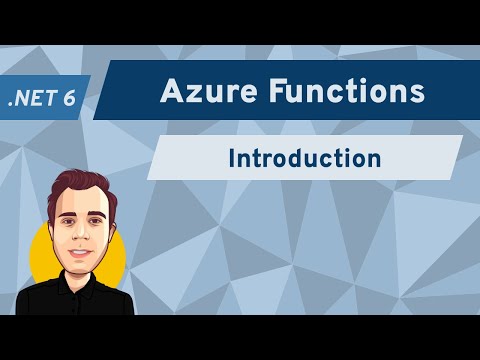 .NET 6

Azure Functions

Introduction